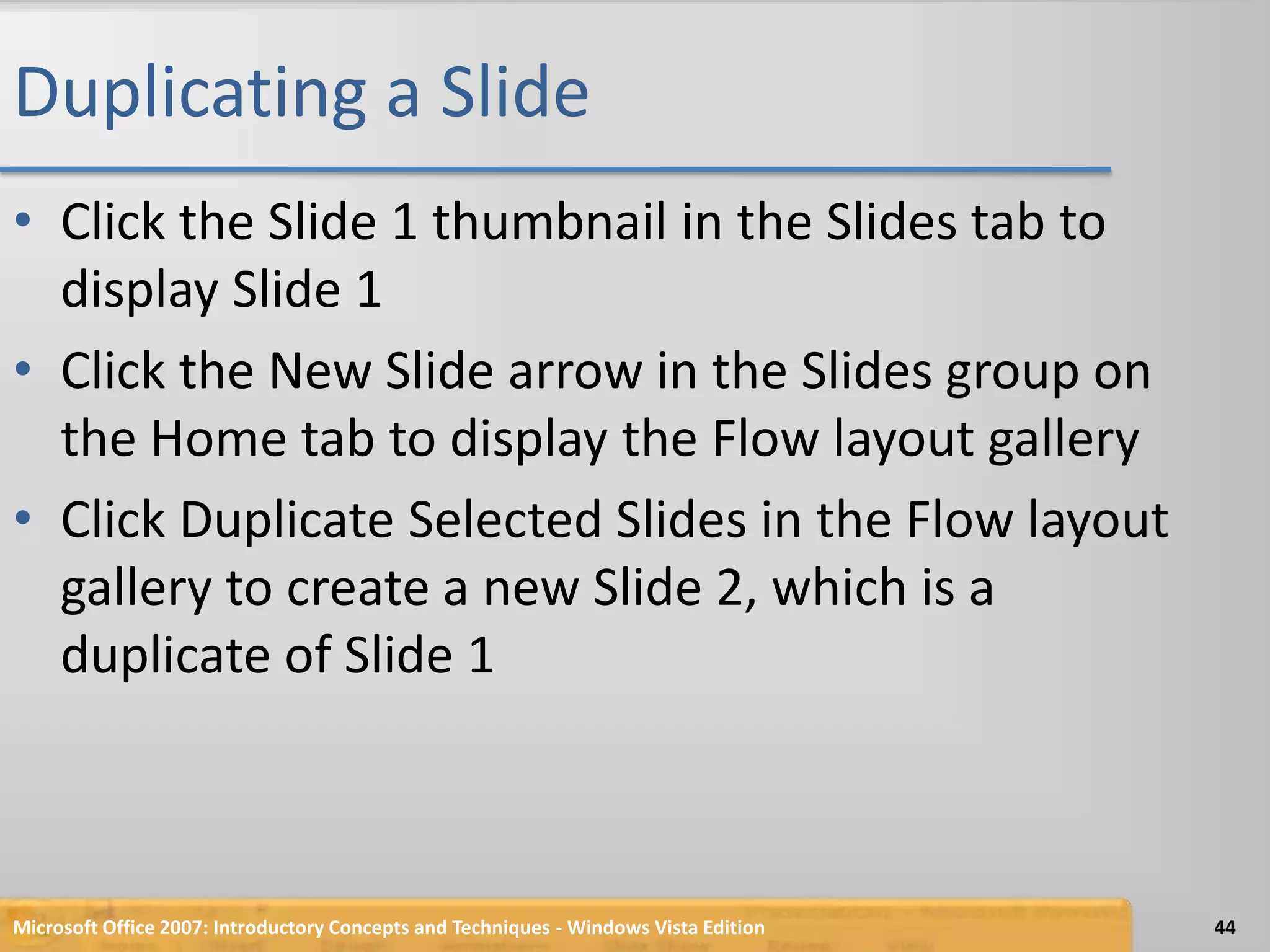 Duplicating a Slide

• Click the Slide 1 thumbnail in the Slides tab to display Slide 1

• Click the New Slide arrow in the Slides group on the Home tab to display the Flow layout gallery

• Click Duplicate Selected Slides in the Flow layout gallery to create a new Slide 2, which is a duplicate of Slide 1

Microsoft Office 2007: Introductory Concepts and Techniques - Windows Vista Edition

44